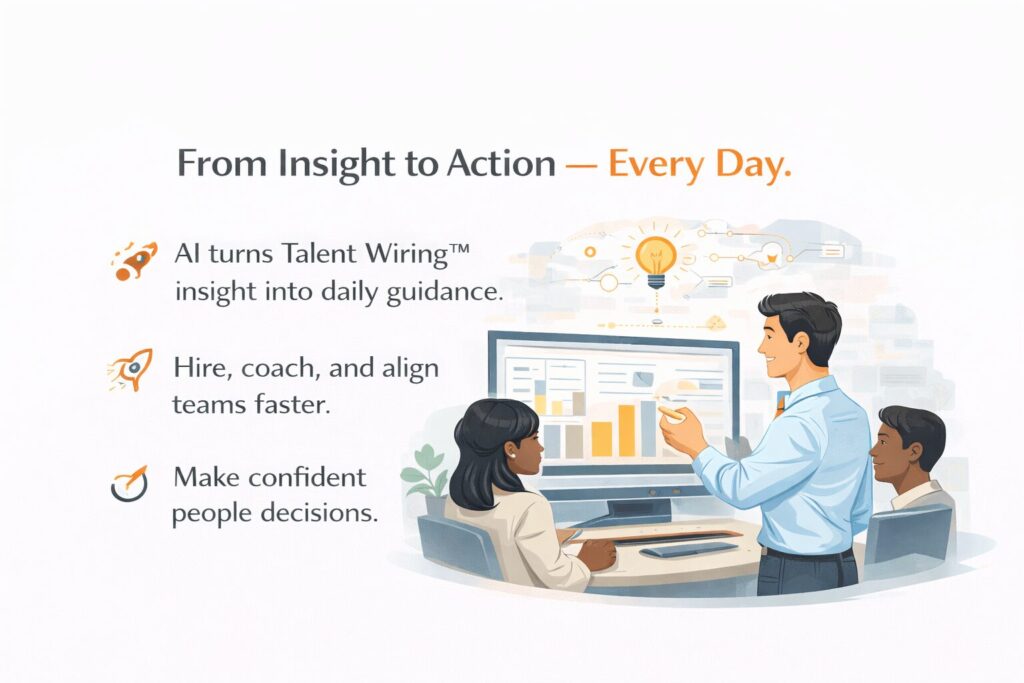 From Insight to Action — Every Day.

AI turns Talent Wiring™ insight into daily guidance.

Hire, coach, and align teams faster.

Make confident people decisions.